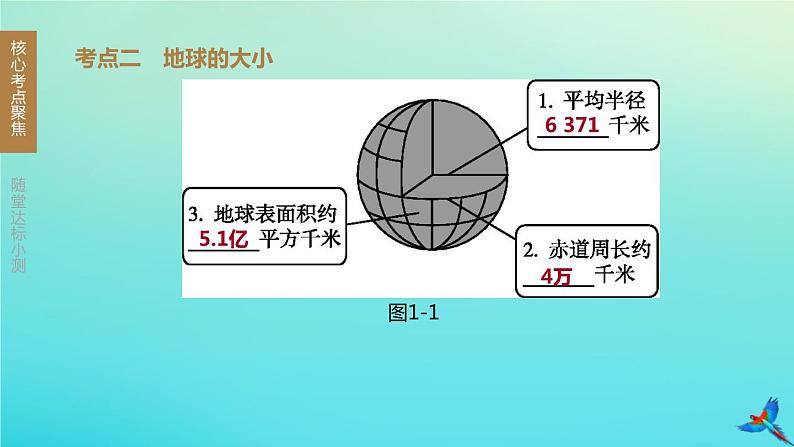 核心考点聚焦

随堂达标小测

考点二　地球的大小

1. 平均半径 6 371 千米

3. 地球表面积约 5.1亿 平方千米

2. 赤道周长约 4万 千米

图1-1